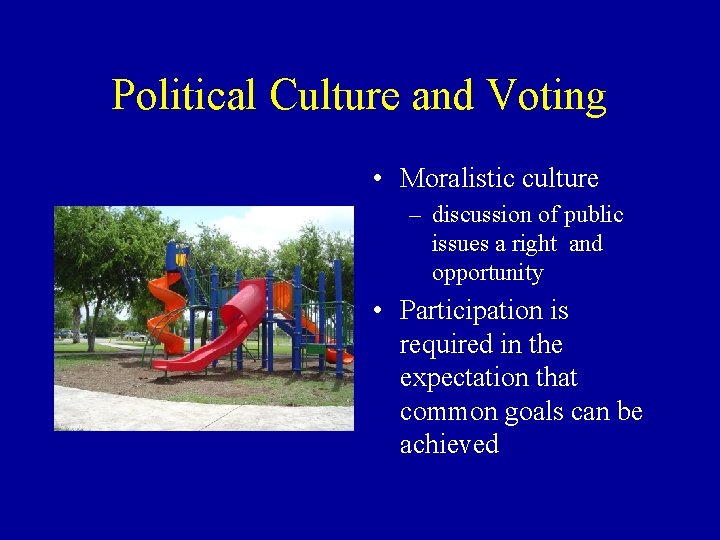 Political Culture and Voting

• Moralistic culture
 – discussion of public issues a right and opportunity
• Participation is required in the expectation that common goals can be achieved